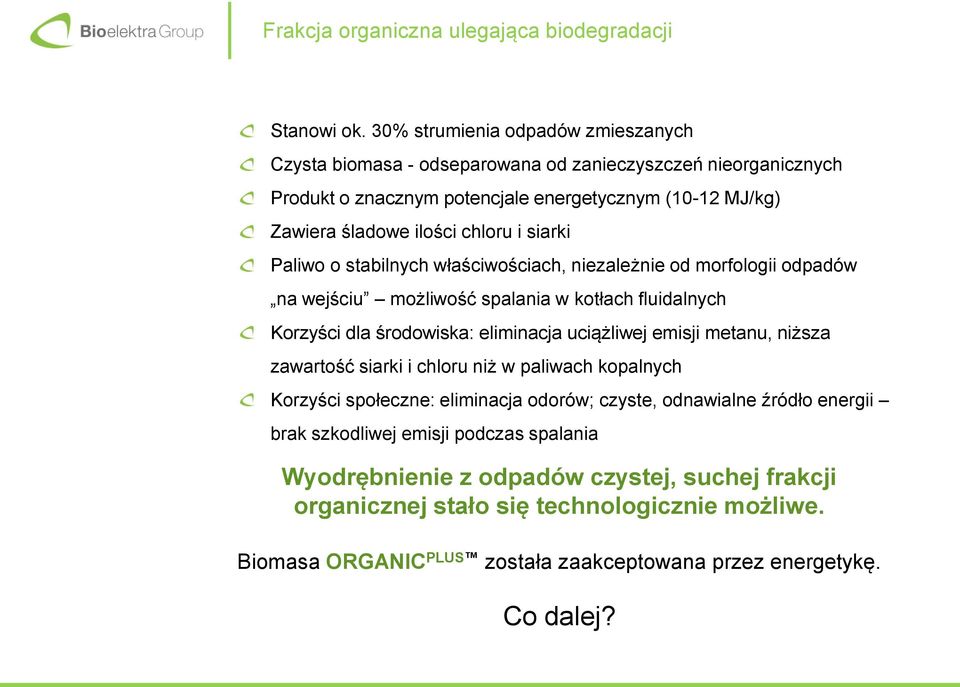 Bioelektra Group

Frakcja organiczna ulegająca biodegradacji

Stanowi ok. 30% strumienia odpadów zmieszanych

Czysta biomasa - odseparowana od zanieczyszczeń nieorganicznych

Produkt o znacznym potencjale energetycznym (10-12 MJ/kg)

Zawiera śladowe ilości chloru i siarki

Paliwo o stabilnych właściwościach, niezależnie od morfologii odpadów „na wejściu” – możliwość spalania w kotłach fluidalnych

Korzyści dla środowiska: eliminacja uciążliwej emisji metanu, niższa zawartość siarki i chloru niż w paliwach kopalnych

Korzyści społeczne: eliminacja odorów; czyste, odnawialne źródło energii – brak szkodliwej emisji podczas spalania

Wyodrębnienie z odpadów czystej, suchej frakcji organicznej stało się technologicznie możliwe.

Biomasa ORGANIC$^{PLUS}$™ została zaakceptowana przez energetykę.

Co dalej?